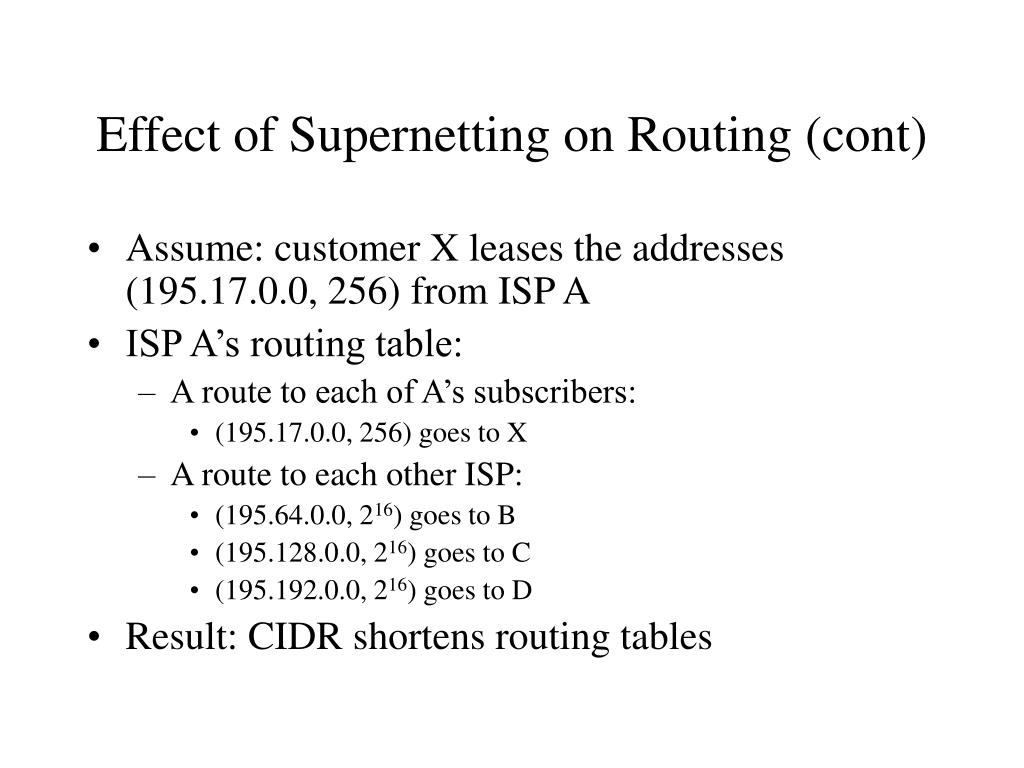 Effect of Supernetting on Routing (cont)

• Assume: customer X leases the addresses (195.17.0.0, 256) from ISP A
• ISP A’s routing table:
– A route to each of A’s subscribers:
• (195.17.0.0, 256) goes to X
– A route to each other ISP:
• (195.64.0.0, $2^{16}$) goes to B
• (195.128.0.0, $2^{16}$) goes to C
• (195.192.0.0, $2^{16}$) goes to D
• Result: CIDR shortens routing tables